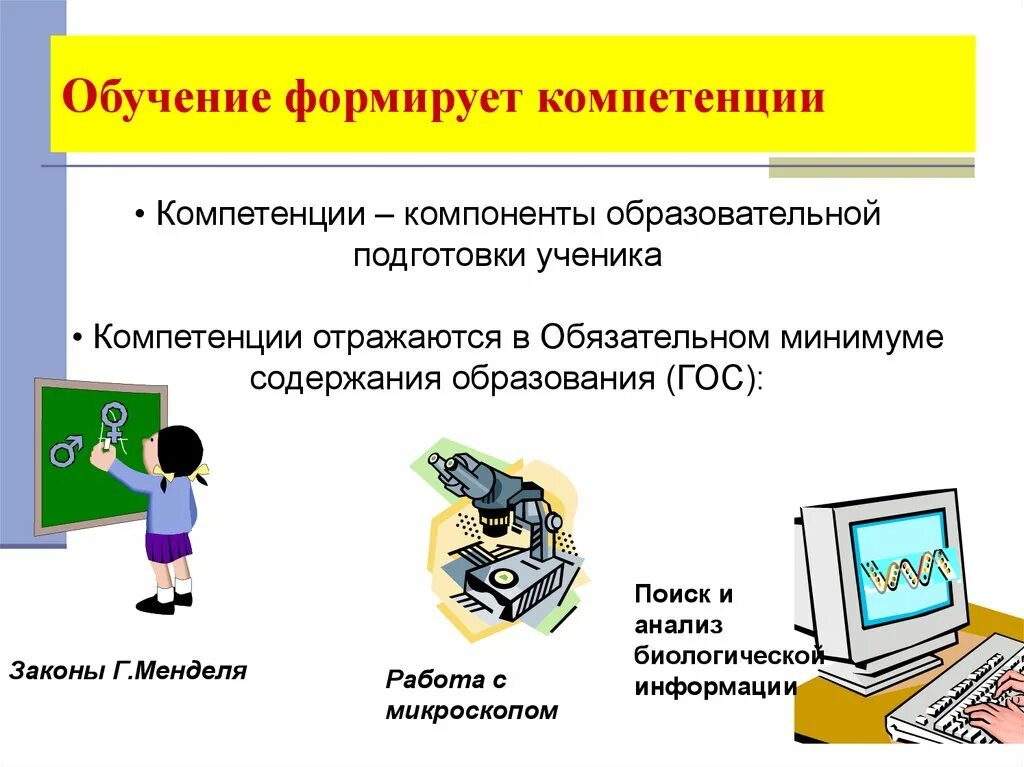 Обучение формирует компетенции

• Компетенции – компоненты образовательной подготовки ученика

• Компетенции отражаются в Обязательном минимуме содержания образования (ГОС):

Законы Г.Менделя

Работа с микроскопом

Поиск и анализ биологической информации